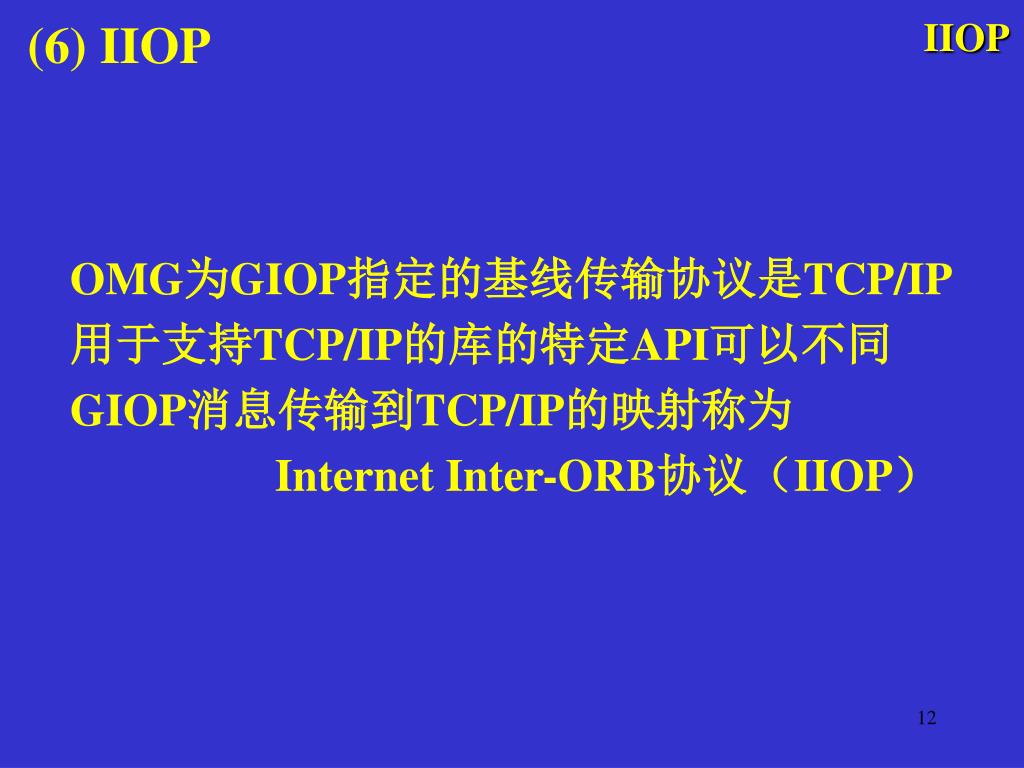 (6) IIOP

IIOP

OMG为GIOP指定的基线传输协议是TCP/IP
用于支持TCP/IP的库的特定API可以不同
GIOP消息传输到TCP/IP的映射称为
Internet Inter-ORB协议（IIOP）

12